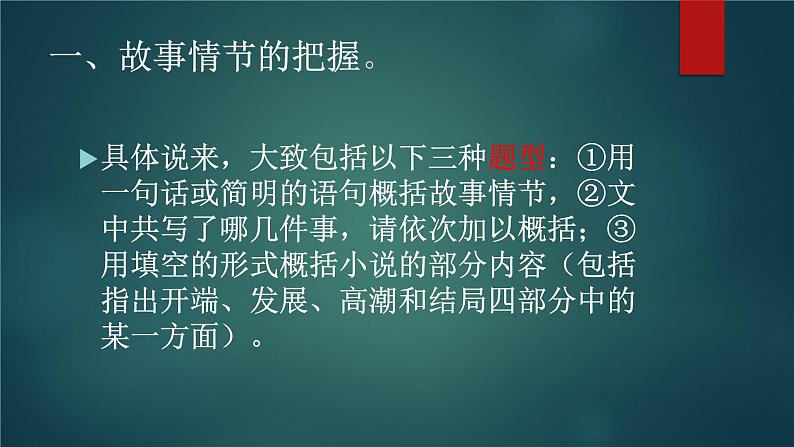 一、故事情节的把握。

具体说来，大致包括以下三种题型：①用一句话或简明的语句概括故事情节，②文中共写了哪几件事，请依次加以概括；③用填空的形式概括小说的部分内容（包括指出开端、发展、高潮和结局四部分中的某一方面）。